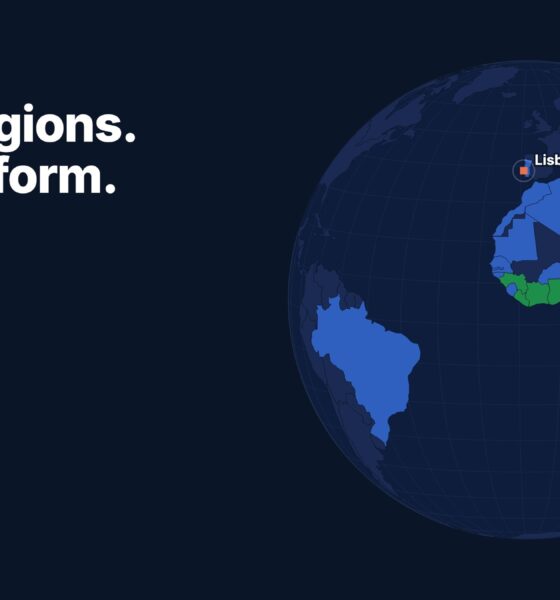 gions.
form.

Lisb